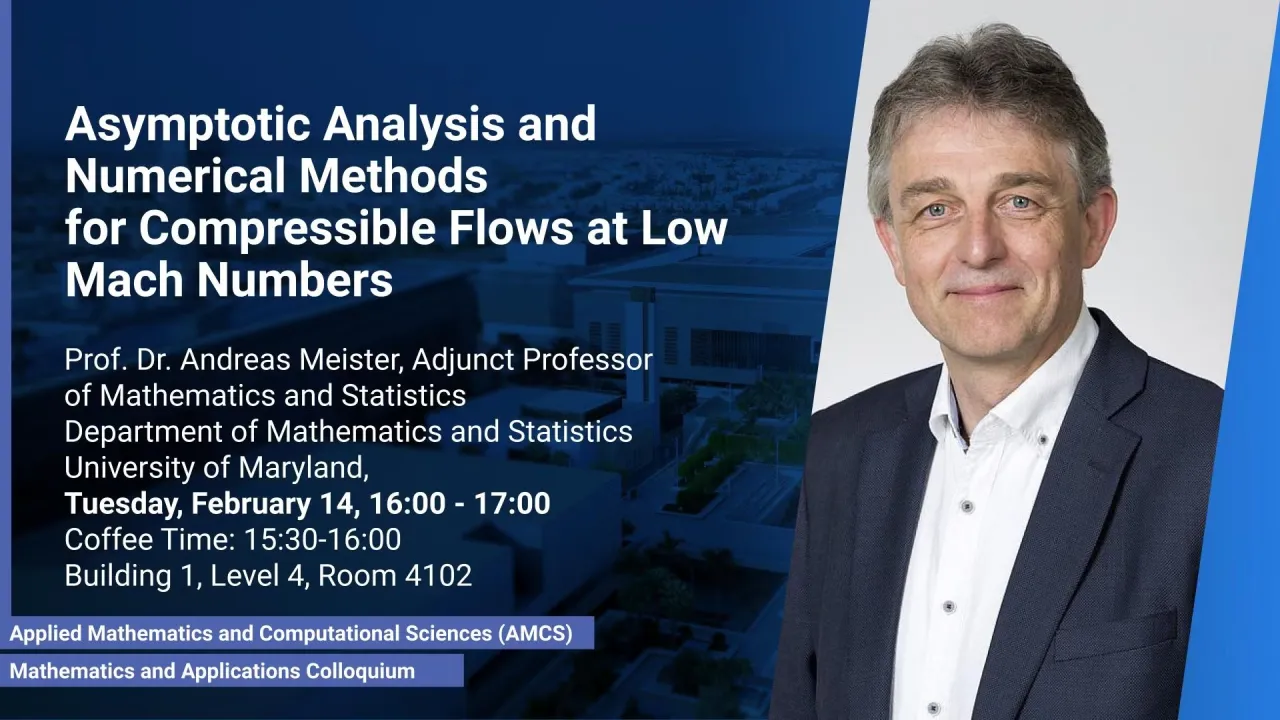 Asymptotic Analysis and Numerical Methods for Compressible Flows at Low Mach Numbers

Prof. Dr. Andreas Meister, Adjunct Professor of Mathematics and Statistics
Department of Mathematics and Statistics
University of Maryland,
Tuesday, February 14, 16:00 - 17:00
Coffee Time: 15:30-16:00
Building 1, Level 4, Room 4102

Applied Mathematics and Computational Sciences (AMCS)

Mathematics and Applications Colloquium